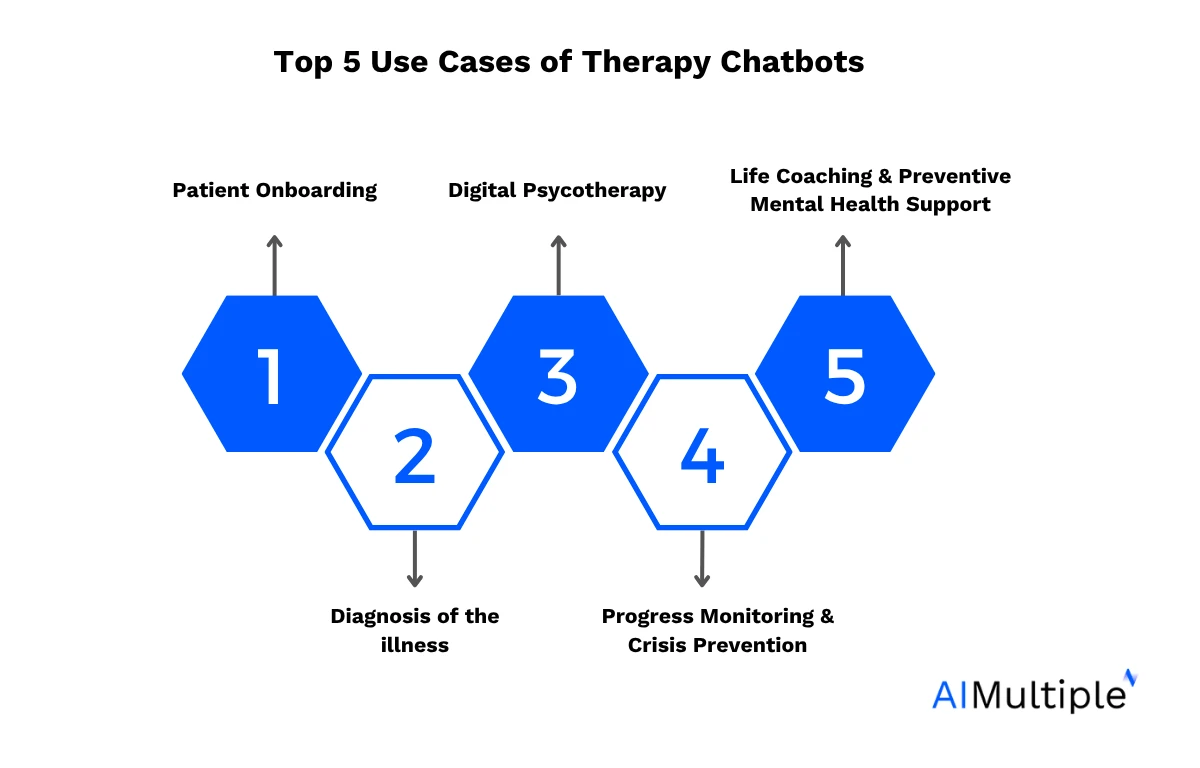 Top 5 Use Cases of Therapy Chatbots

Patient Onboarding

Digital Psycotherapy

Life Coaching & Preventive Mental Health Support

1

2

3

4

5

Diagnosis of the illness

Progress Monitoring & Crisis Prevention

AIMultiple